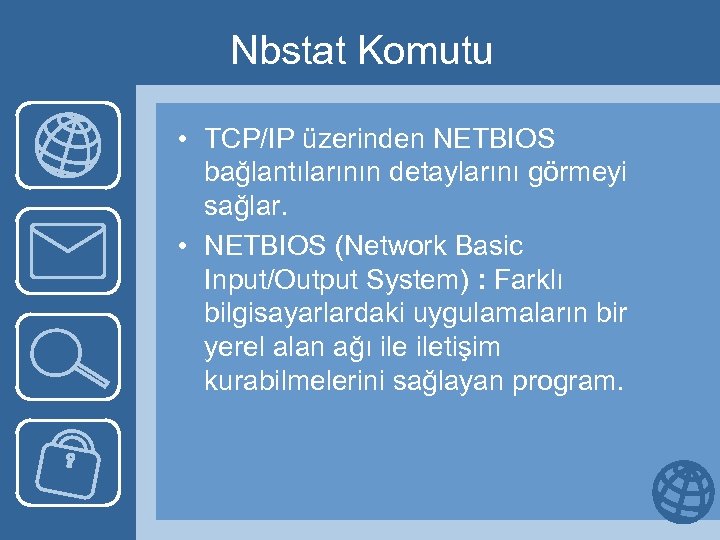 Nbstat Komutu

• TCP/IP üzerinden NETBIOS bağlantılarının detaylarını görmeyi sağlar.
• NETBIOS (Network Basic Input/Output System) : Farklı bilgisayarlardaki uygulamaların bir yerel alan ağı ile iletişim kurabilmelerini sağlayan program.